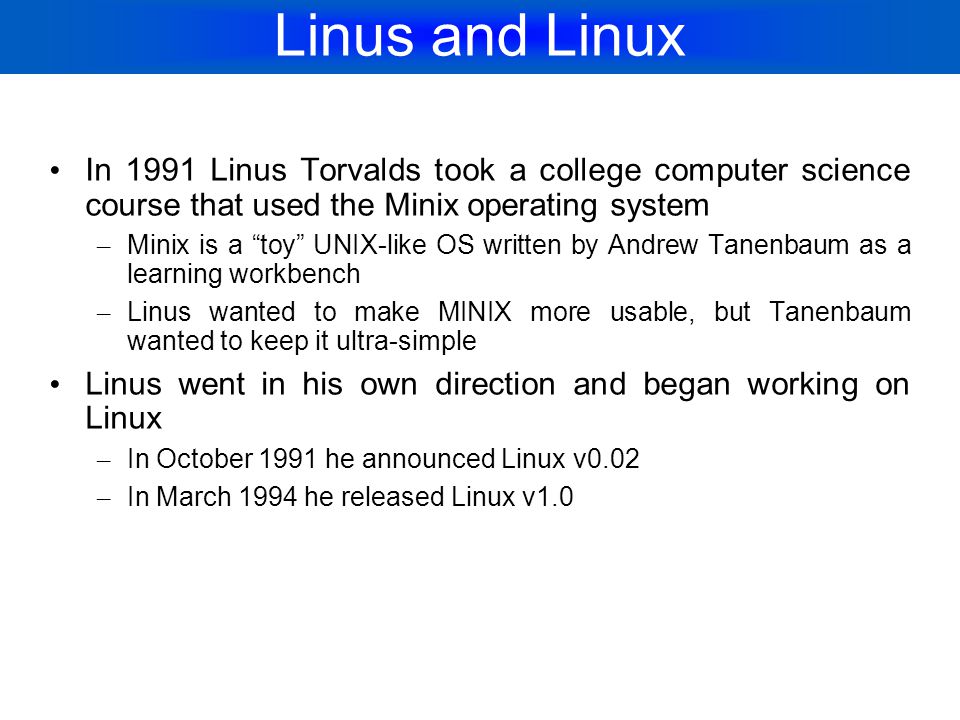 Linus and Linux

• In 1991 Linus Torvalds took a college computer science course that used the Minix operating system
 – Minix is a “toy” UNIX-like OS written by Andrew Tanenbaum as a learning workbench
 – Linus wanted to make MINIX more usable, but Tanenbaum wanted to keep it ultra-simple
• Linus went in his own direction and began working on Linux
 – In October 1991 he announced Linux v0.02
 – In March 1994 he released Linux v1.0